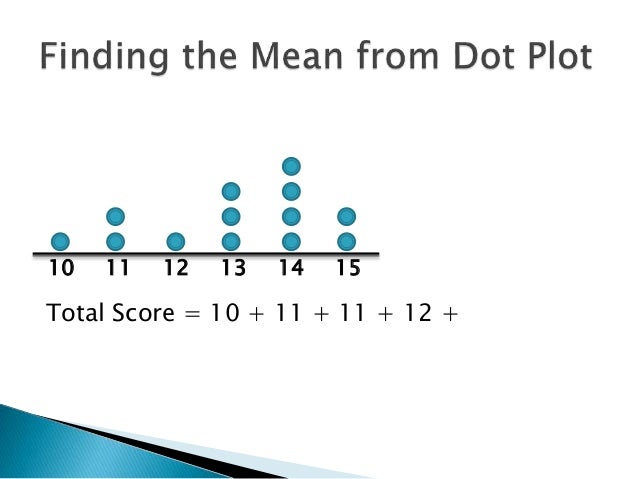 Finding the Mean from Dot Plot

10 11 12 13 14 15

Total Score = 10 + 11 + 11 + 12 +